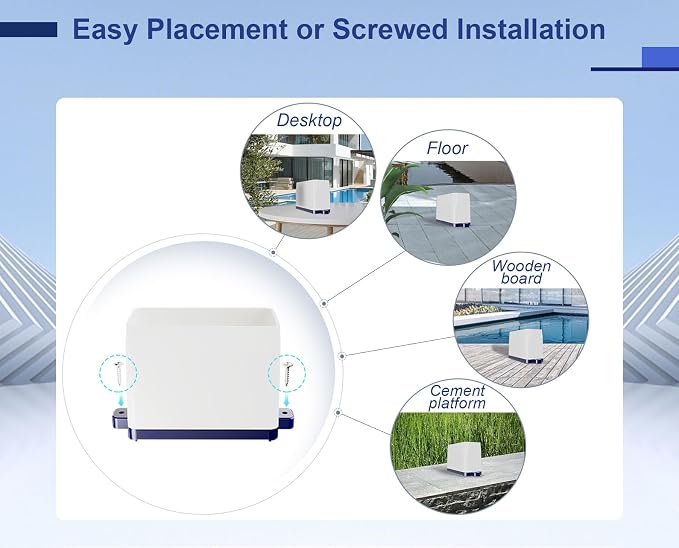 Easy Placement or Screwed Installation

Desktop

Floor

Wooden board

Cement platform